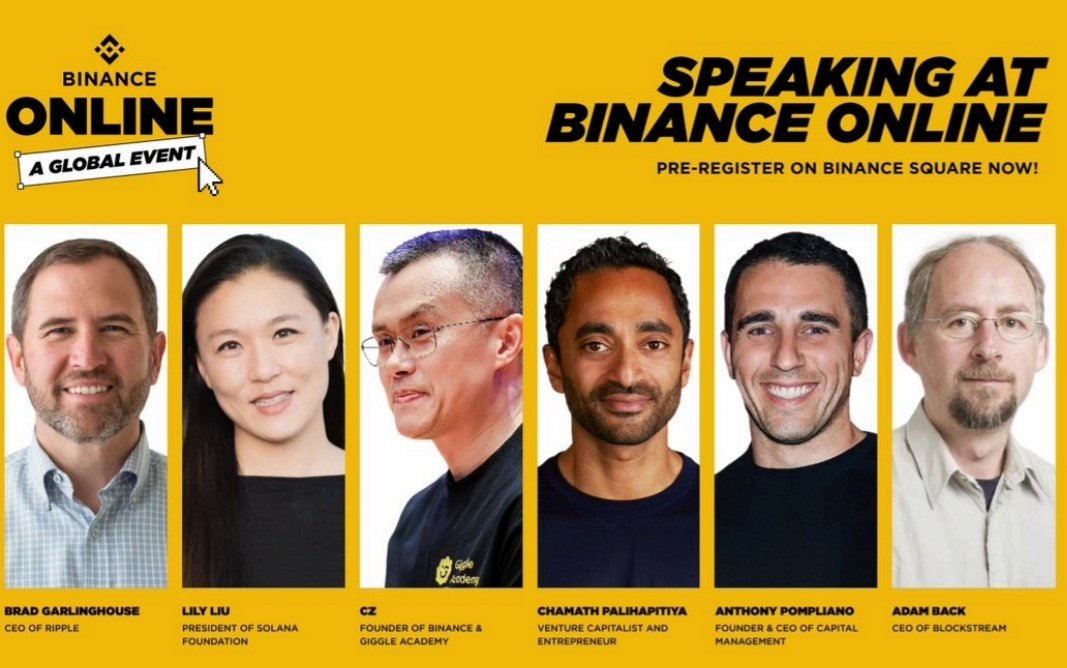 BINANCE
ONLINE
A GLOBAL EVENT

SPEAKING AT BINANCE ONLINE

PRE-REGISTER ON BINANCE SQUARE NOW!

Giggle Academy

BRAD GARLINGHOUSE
CEO OF RIPPLE

LILY LIU
PRESIDENT OF SOLANA FOUNDATION

CZ
FOUNDER OF BINANCE & GIGGLE ACADEMY

CHAMATH PALIHAPITIYA
VENTURE CAPITALIST AND ENTREPRENEUR

ANTHONY POMPLIANO
FOUNDER & CEO OF CAPITAL MANAGEMENT

ADAM BACK
CEO OF BLOCKSTREAM